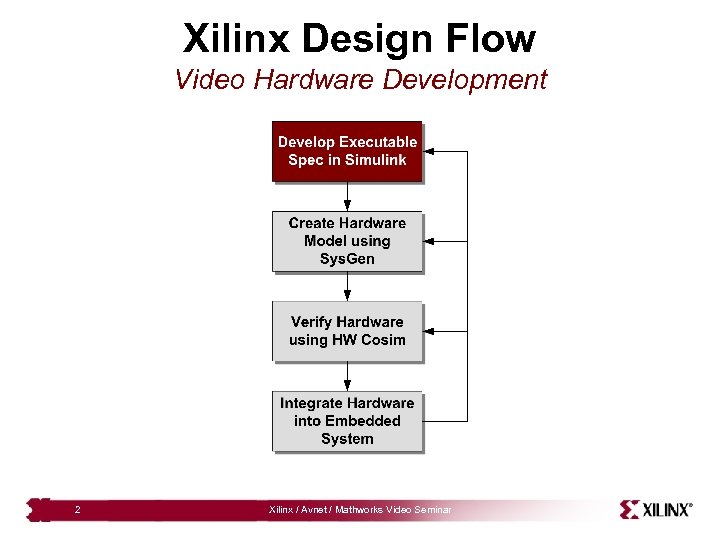 Xilinx Design Flow
Video Hardware Development

Develop Executable Spec in Simulink

Create Hardware Model using SysGen

Verify Hardware using HW Cosim

Integrate Hardware into Embedded System

2

Xilinx / Avnet / Mathworks Video Seminar

XILINX®